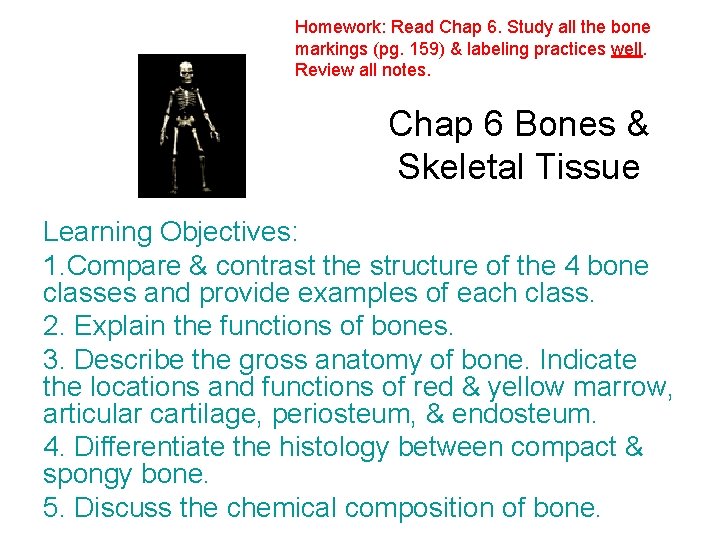 Homework: Read Chap 6. Study all the bone markings (pg. 159) & labeling practices well. Review all notes.

Chap 6 Bones & Skeletal Tissue

Learning Objectives:

1.Compare & contrast the structure of the 4 bone classes and provide examples of each class.

2. Explain the functions of bones.

3. Describe the gross anatomy of bone. Indicate the locations and functions of red & yellow marrow, articular cartilage, periosteum, & endosteum.

4. Differentiate the histology between compact & spongy bone.

5. Discuss the chemical composition of bone.